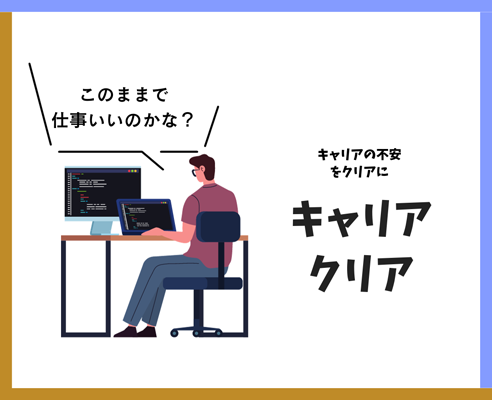 このままで
仕事いいのかな？

キャリアの不安
をクリアに

キャリア
クリア